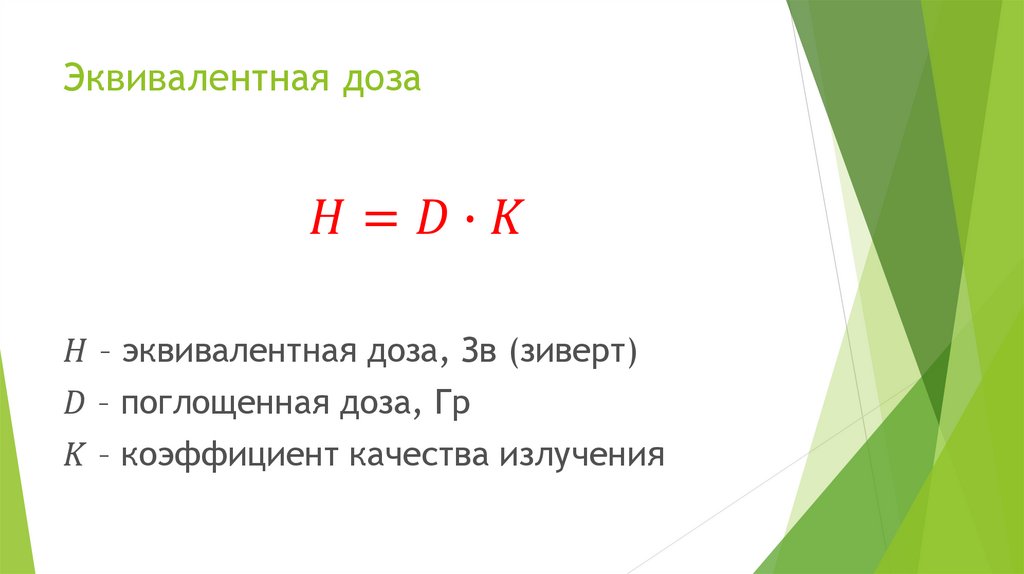 Эквивалентная доза

$H = D \cdot K$

$H$ – эквивалентная доза, Зв (зиверт)

$D$ – поглощенная доза, Гр

$K$ – коэффициент качества излучения